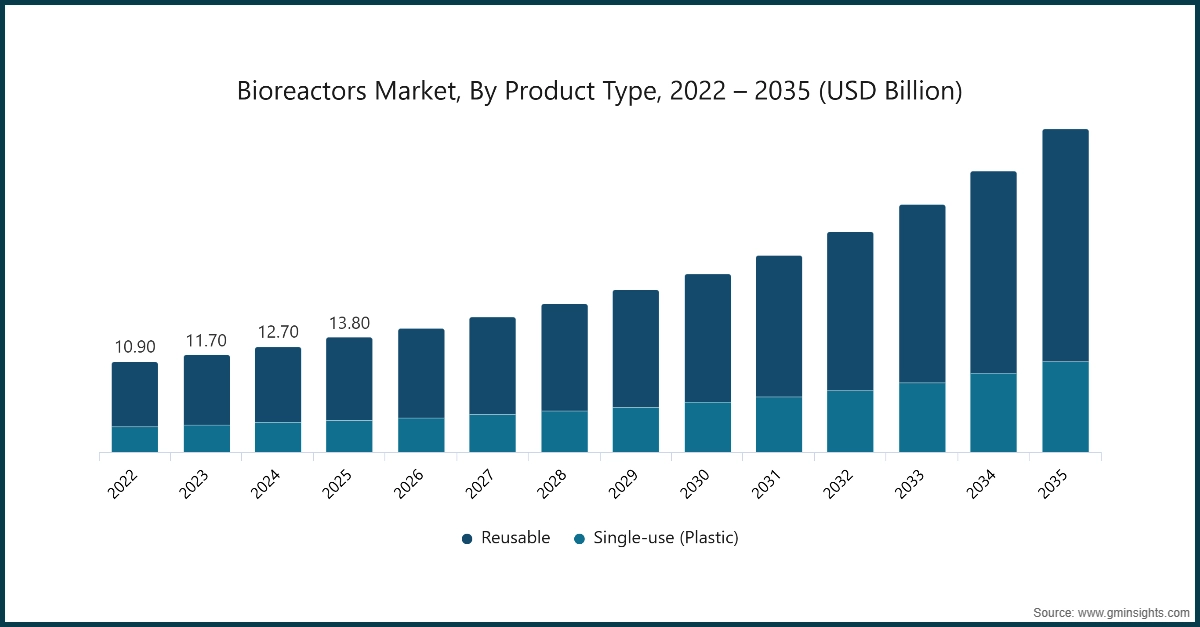 Bioreactors Market, By Product Type, 2022 – 2035 (USD Billion)

10.90
11.70
12.70
13.80

2022
2023
2024
2025
2026
2027
2028
2029
2030
2031
2032
2033
2034
2035

Reusable
Single-use (Plastic)

Source: www.gminsights.com